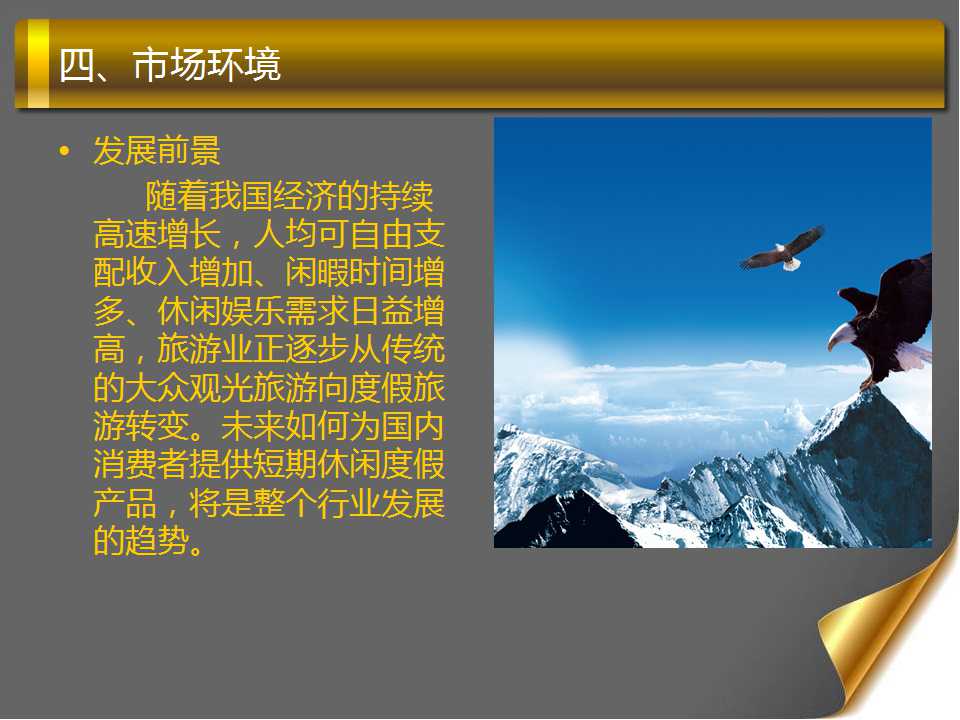 四、市场环境

• 发展前景

随着我国经济的持续高速增长，人均可自由支配收入增加、闲暇时间增多、休闲娱乐需求日益增高，旅游业正逐步从传统的大众观光旅游向度假旅游转变。未来如何为国内消费者提供短期休闲度假产品，将是整个行业发展的趋势。